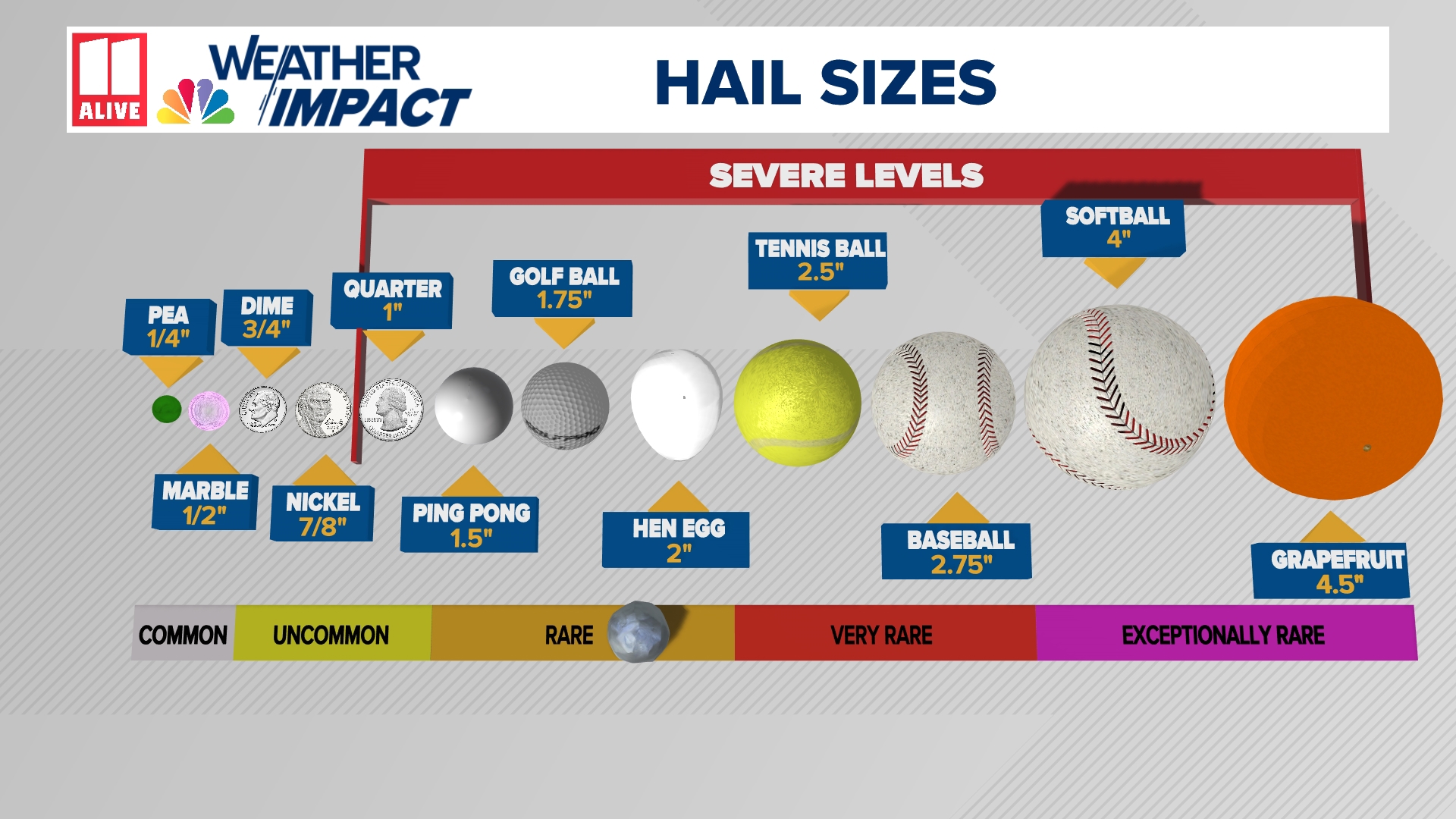 11 ALIVE WEATHER IMPACT

HAIL SIZES

SEVERE LEVELS

PEA 1/4"

DIME 3/4"

QUARTER 1"

GOLF BALL 1.75"

TENNIS BALL 2.5"

SOFTBALL 4"

MARBLE 1/2"

NICKEL 7/8"

PING PONG 1.5"

HEN EGG 2"

BASEBALL 2.75"

GRAPEFRUIT 4.5"

COMMON

UNCOMMON

RARE

VERY RARE

EXCEPTIONALLY RARE